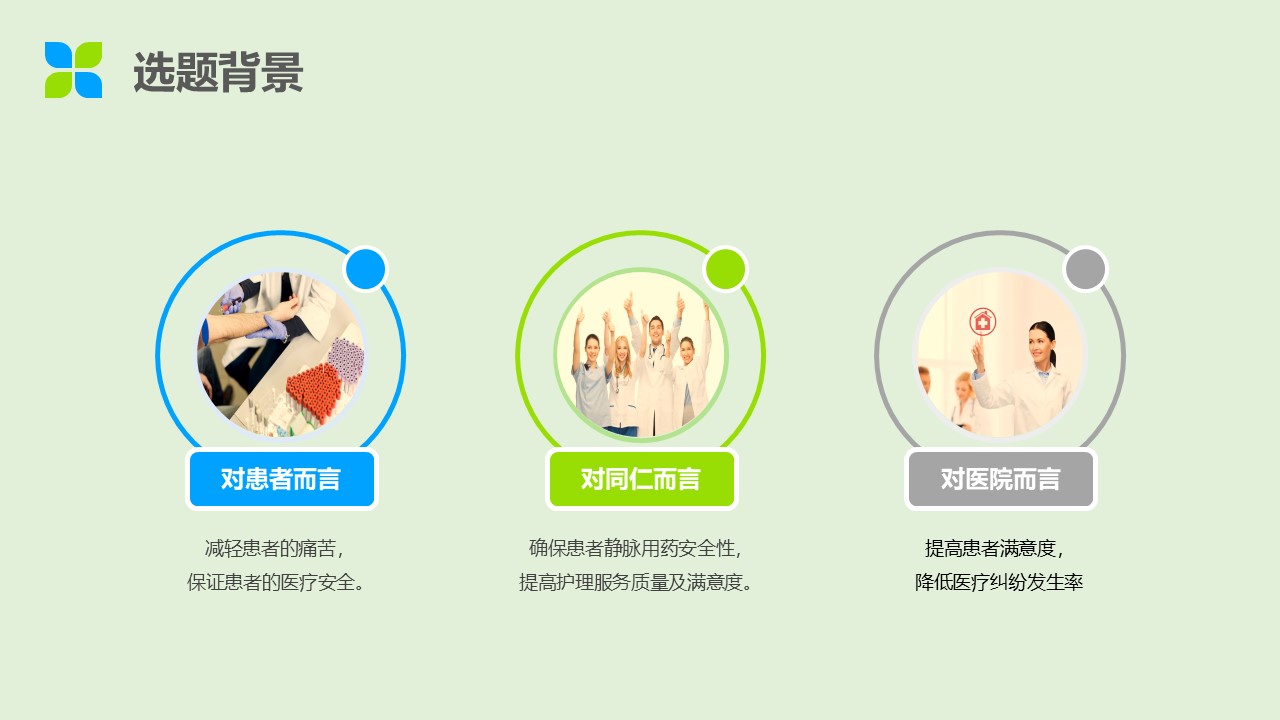 选题背景

对患者而言

减轻患者的痛苦，
保证患者的医疗安全。

对同仁而言

确保患者静脉用药安全性，
提高护理服务质量及满意度。

对医院而言

提高患者满意度，
降低医疗纠纷发生率